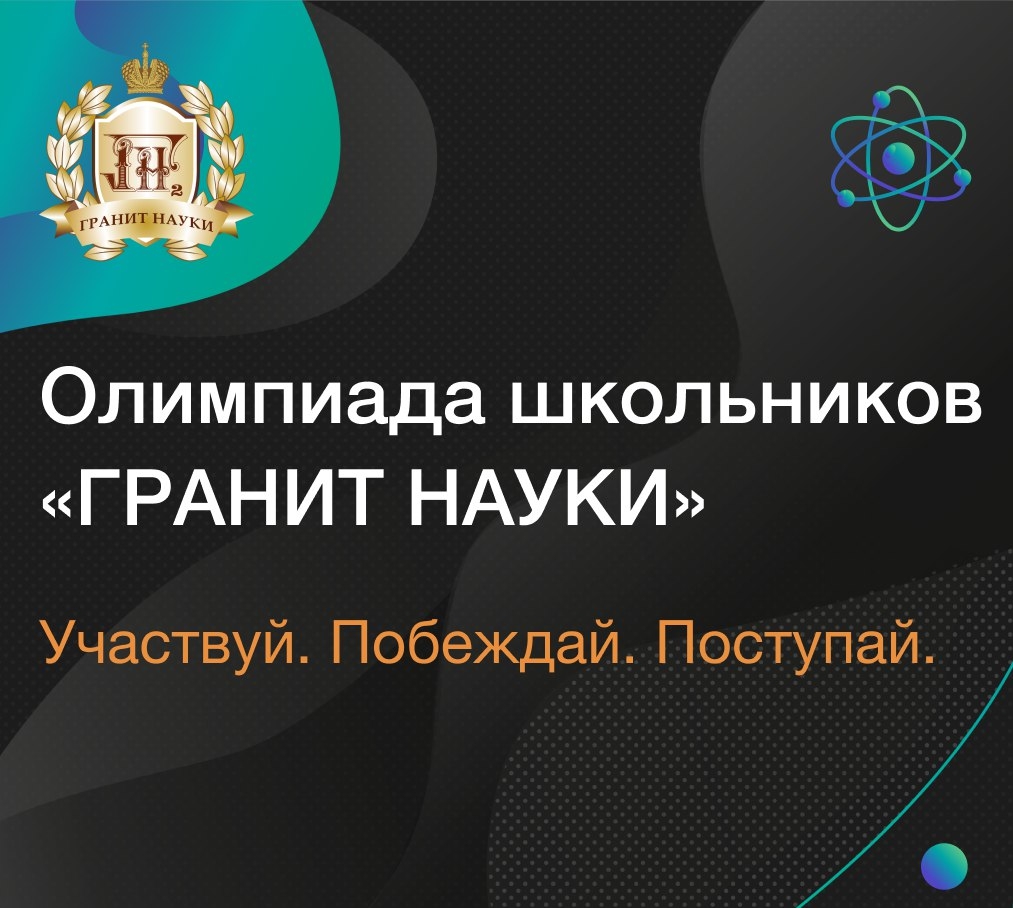 ГРАНИТ НАУКИ

Олимпиада школьников «ГРАНИТ НАУКИ»

Участвуй. Побеждай. Поступай.